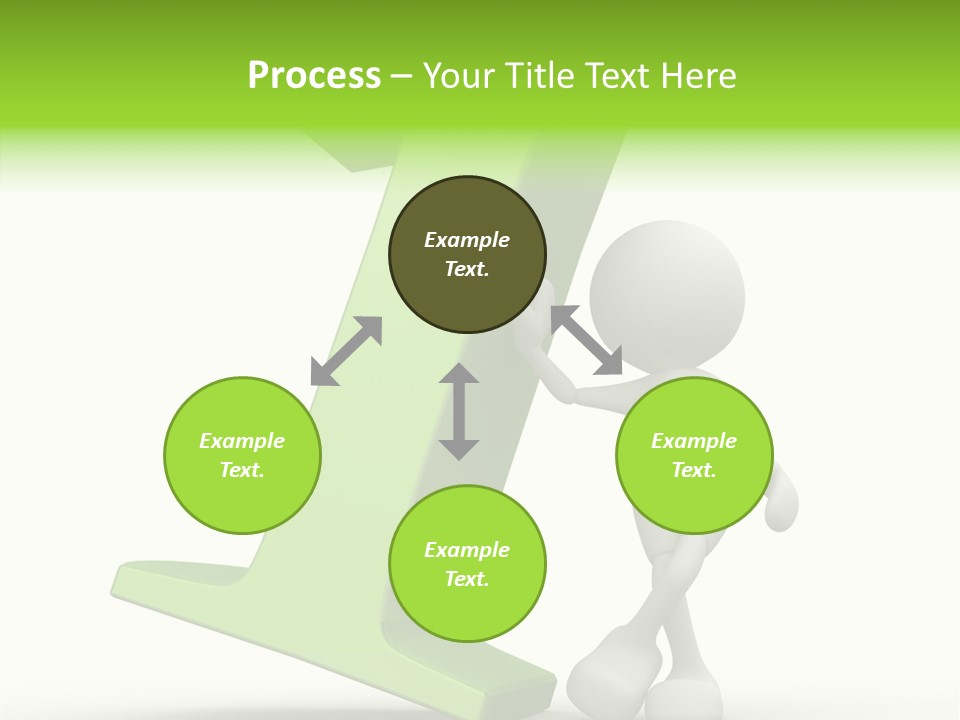 Process – Your Title Text Here

Example Text.

Example Text.

Example Text.

Example Text.